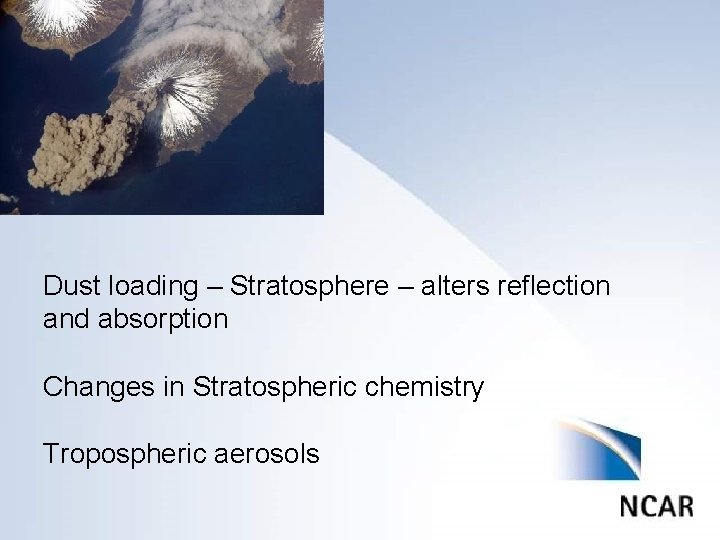 Dust loading – Stratosphere – alters reflection and absorption

Changes in Stratospheric chemistry

Tropospheric aerosols

NCAR